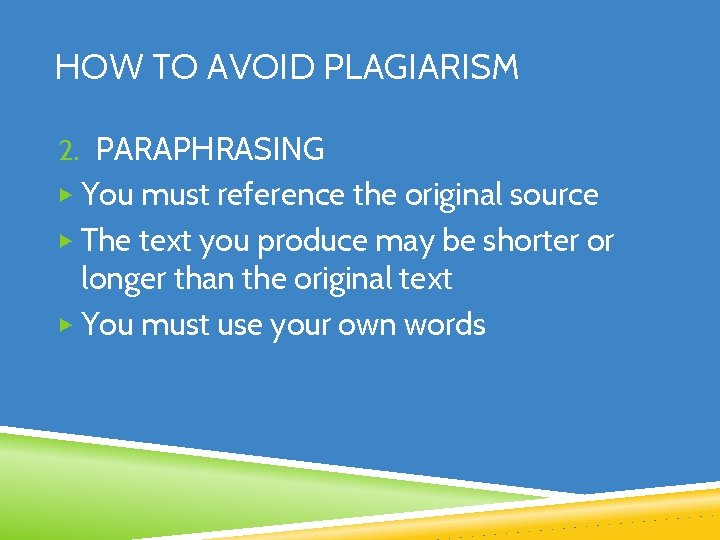 HOW TO AVOID PLAGIARISM

2. PARAPHRASING

▸ You must reference the original source
▸ The text you produce may be shorter or longer than the original text
▸ You must use your own words